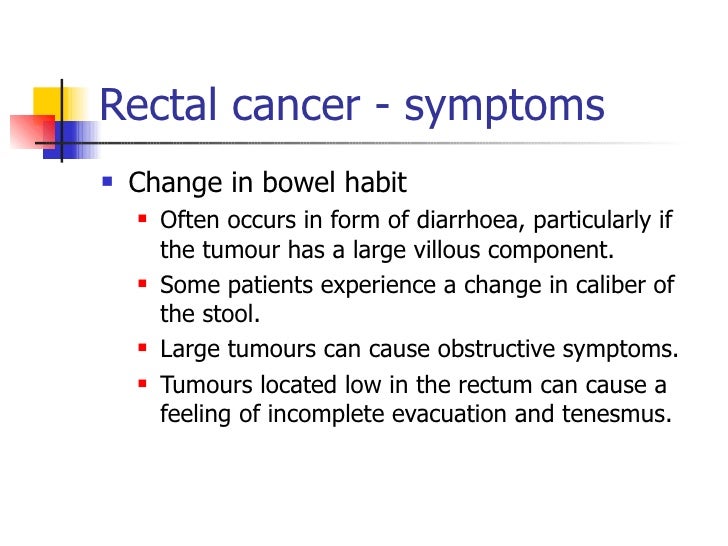 Rectal cancer - symptoms

- Change in bowel habit
  - Often occurs in form of diarrhoea, particularly if the tumour has a large villous component.
  - Some patients experience a change in caliber of the stool.
  - Large tumours can cause obstructive symptoms.
  - Tumours located low in the rectum can cause a feeling of incomplete evacuation and tenesmus.